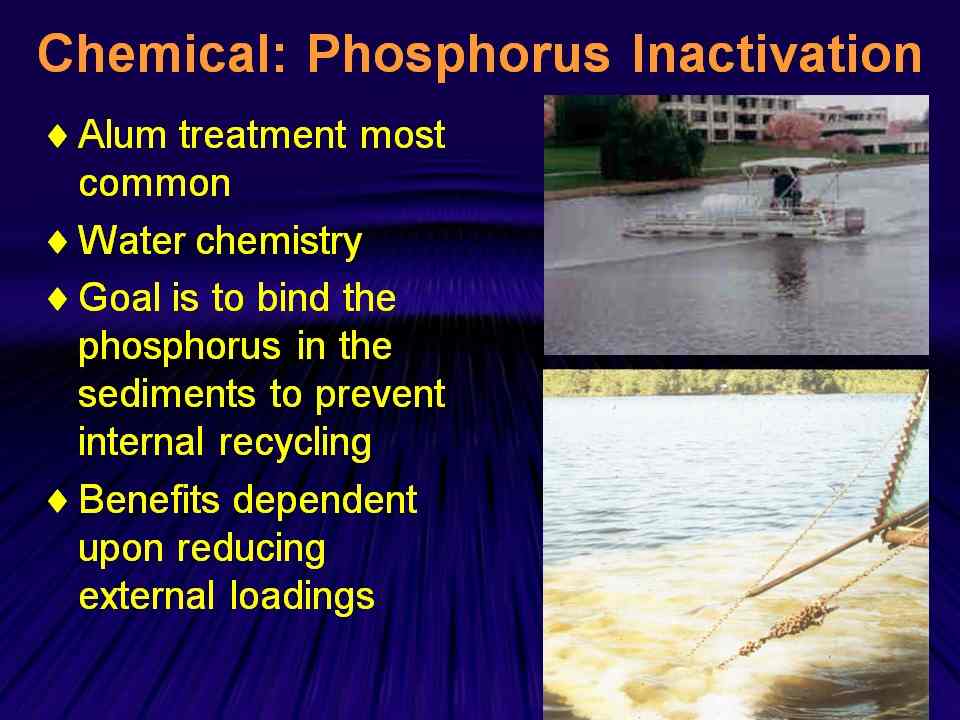 Chemical: Phosphorus Inactivation

♦ Alum treatment most common

♦ Water chemistry

♦ Goal is to bind the phosphorus in the sediments to prevent internal recycling

♦ Benefits dependent upon reducing external loadings